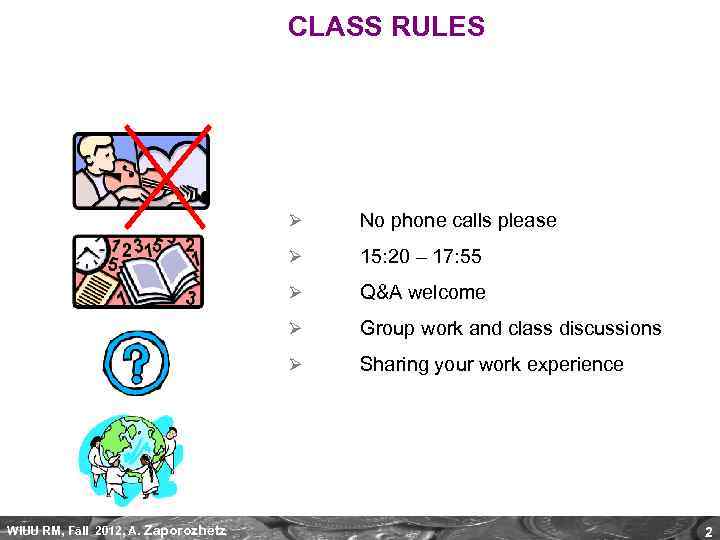 CLASS RULES

➢ No phone calls please

➢ 15:20 – 17:55

➢ Q&A welcome

➢ Group work and class discussions

➢ Sharing your work experience

WIUU RM, Fall 2012, A. Zaporozhetz

2